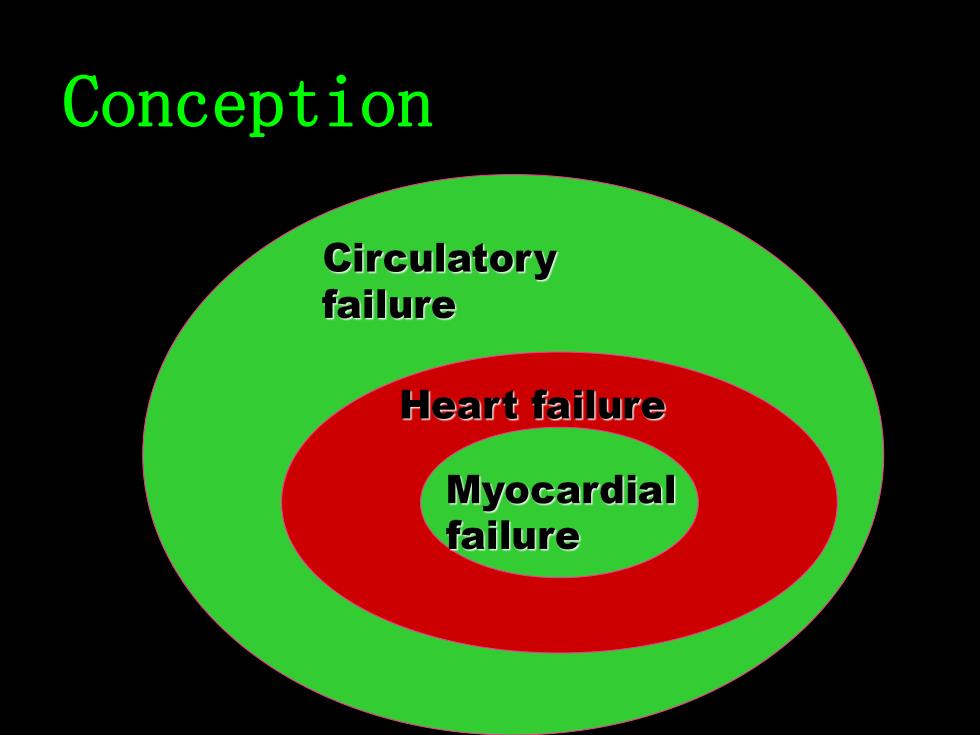 Conception

Circulatory failure

Heart failure

Myocardial failure